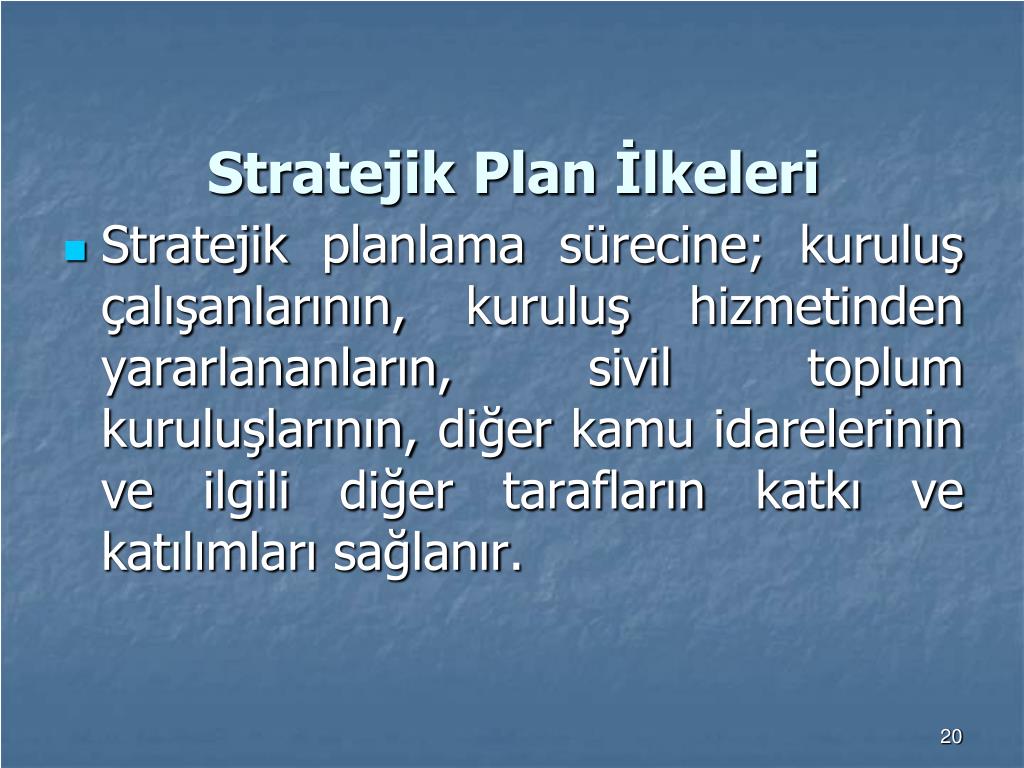 Stratejik Plan İlkeleri

Stratejik planlama sürecine; kuruluş çalışanlarının, kuruluş hizmetinden yararlananların, sivil toplum kuruluşlarının, diğer kamu idarelerinin ve ilgili diğer tarafların katkı ve katılımları sağlanır.

20